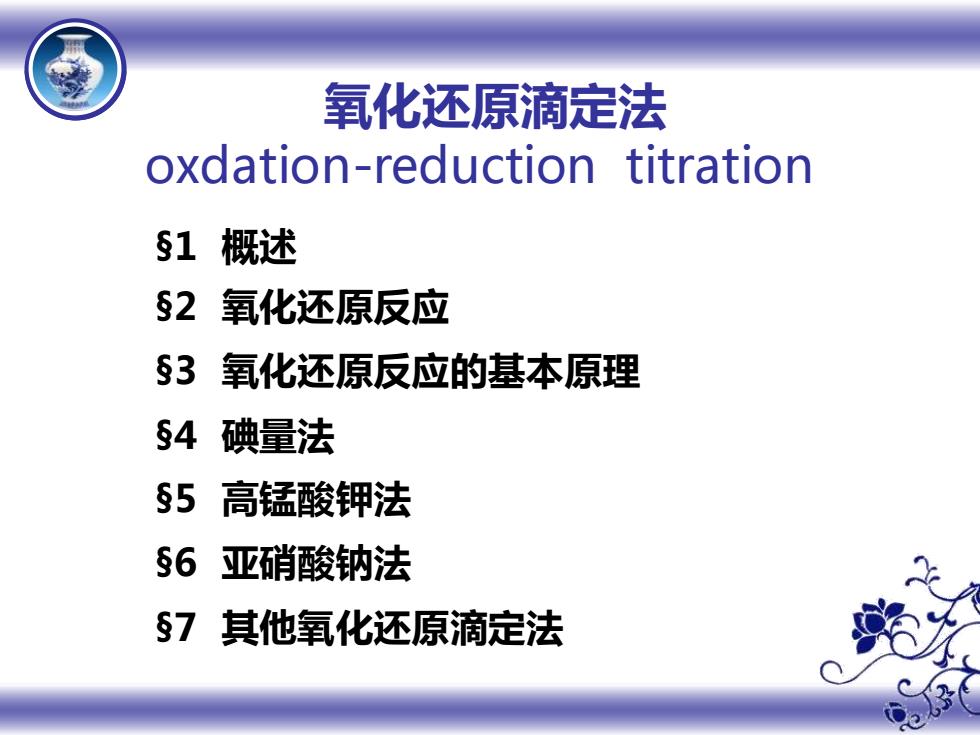 氧化还原滴定法
oxdation-reduction titration

§1 概述
§2 氧化还原反应
§3 氧化还原反应的基本原理
§4 碘量法
§5 高锰酸钾法
§6 亚硝酸钠法
§7 其他氧化还原滴定法